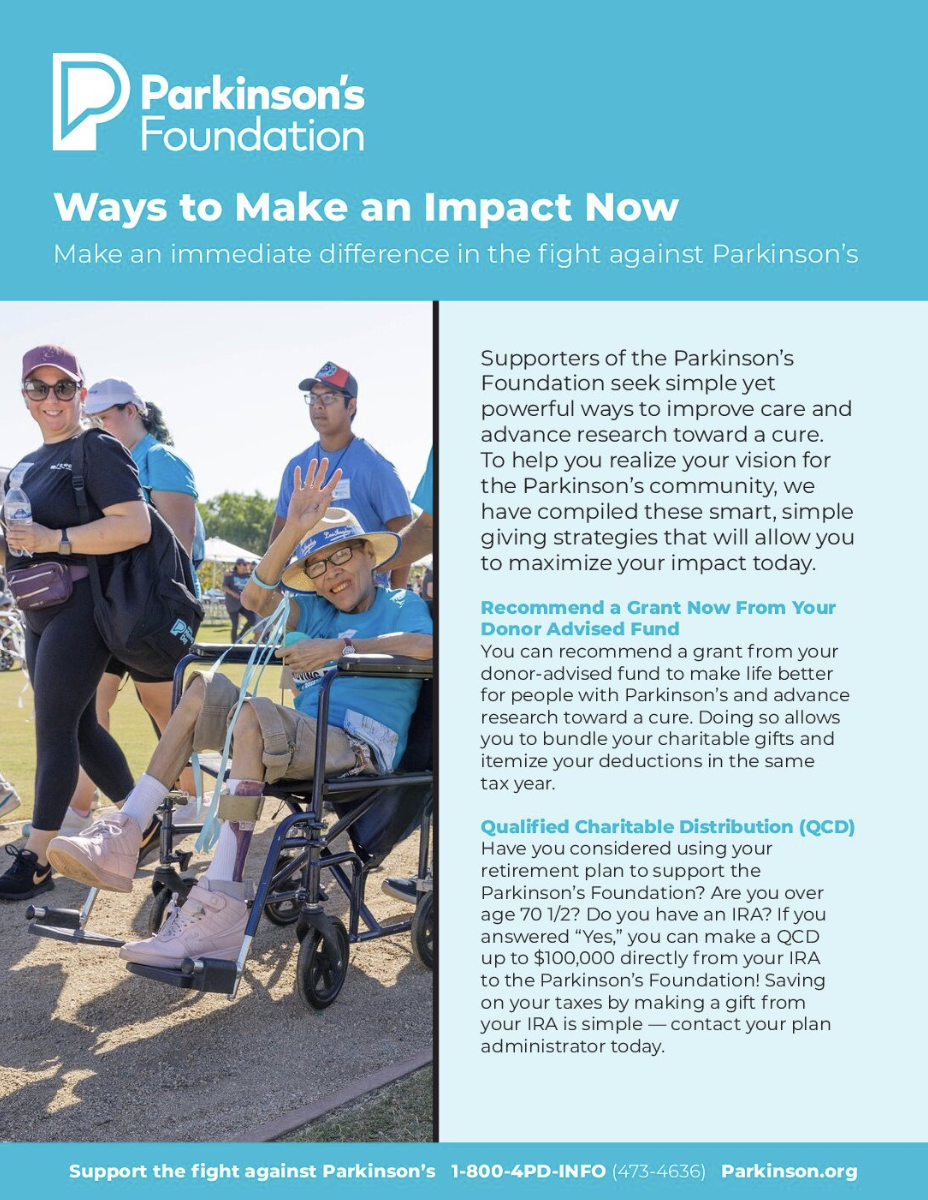 Parkinson's Foundation

Ways to Make an Impact Now

Make an immediate difference in the fight against Parkinson's

Supporters of the Parkinson's Foundation seek simple yet powerful ways to improve care and advance research toward a cure. To help you realize your vision for the Parkinson's community, we have compiled these smart, simple giving strategies that will allow you to maximize your impact today.

Recommend a Grant Now From Your Donor Advised Fund

You can recommend a grant from your donor-advised fund to make life better for people with Parkinson's and advance research toward a cure. Doing so allows you to bundle your charitable gifts and itemize your deductions in the same tax year.

Qualified Charitable Distribution (QCD)

Have you considered using your retirement plan to support the Parkinson's Foundation? Are you over age 70 1/2? Do you have an IRA? If you answered "Yes," you can make a QCD up to $100,000 directly from your IRA to the Parkinson's Foundation! Saving on your taxes by making a gift from your IRA is simple — contact your plan administrator today.

Support the fight against Parkinson's 1-800-4PD-INFO (473-4636) Parkinson.org